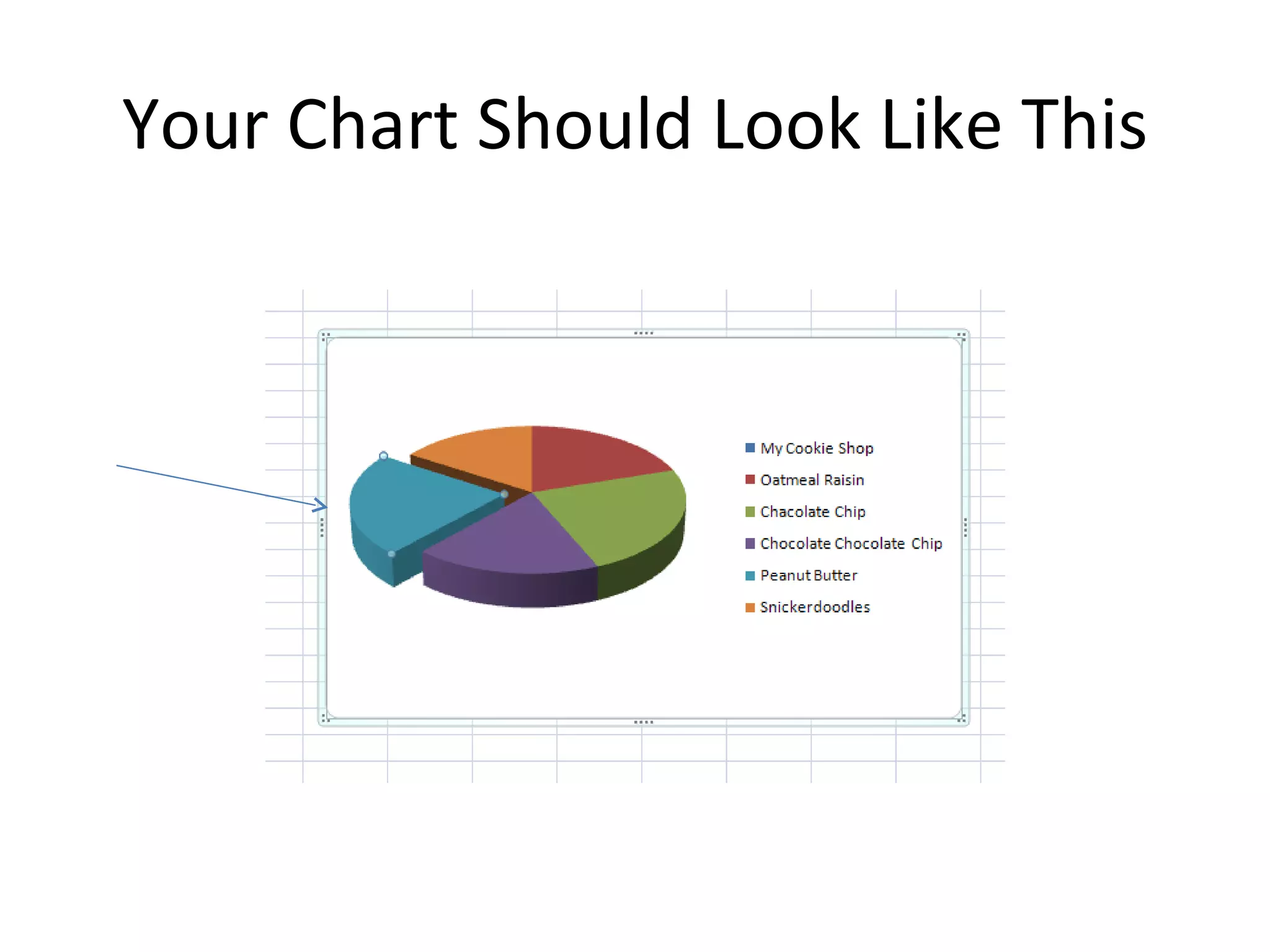 Your Chart Should Look Like This

My Cookie Shop
Oatmeal Raisin
Chacolate Chip
Chocolate Chocolate Chip
Peanut Butter
Snickerdoodles